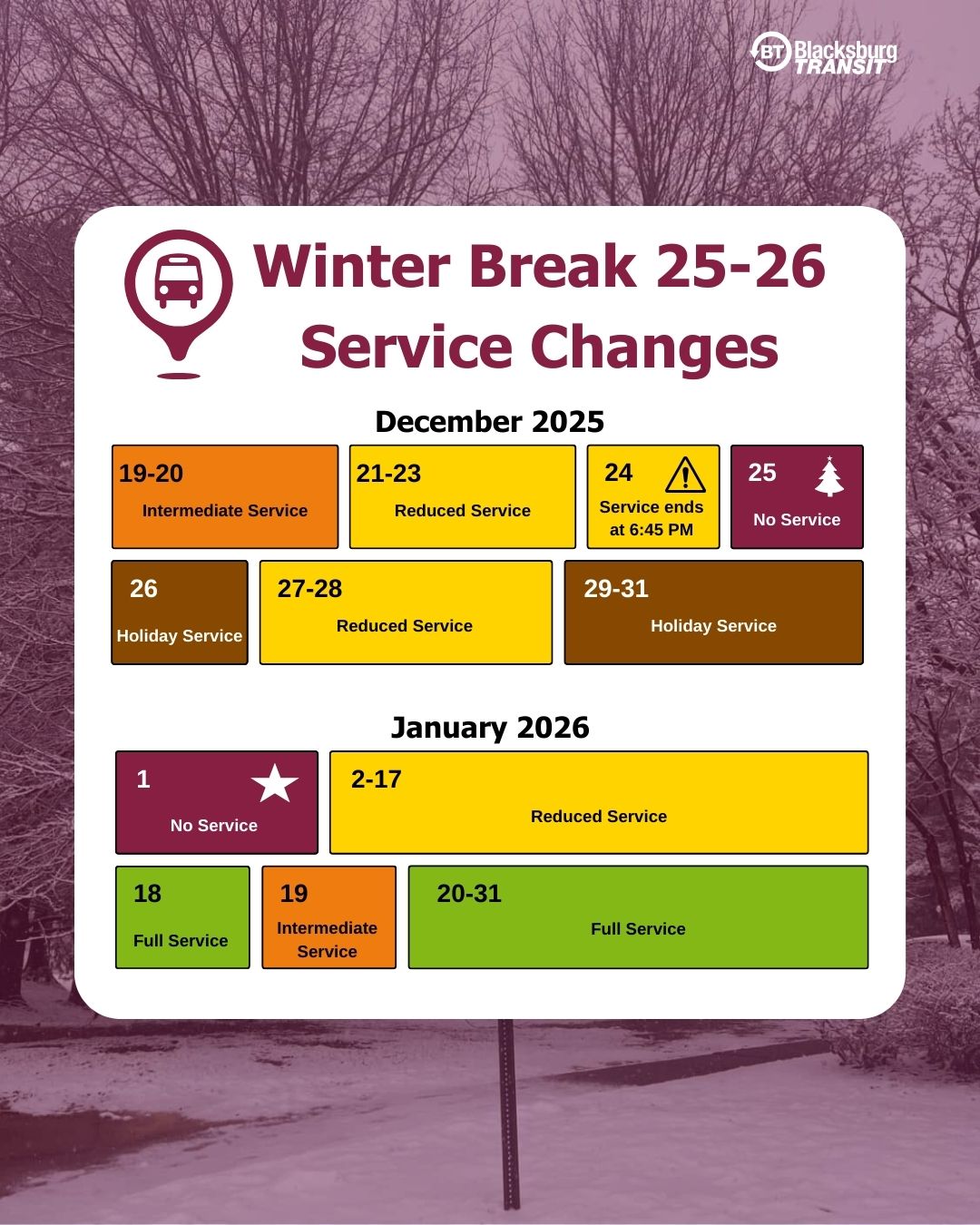 BT Blacksburg TRANSIT

Winter Break 25-26 Service Changes

December 2025

19-20
Intermediate Service

21-23
Reduced Service

24
Service ends at 6:45 PM

25
No Service

26
Holiday Service

27-28
Reduced Service

29-31
Holiday Service

January 2026

1
No Service

2-17
Reduced Service

18
Full Service

19
Intermediate Service

20-31
Full Service